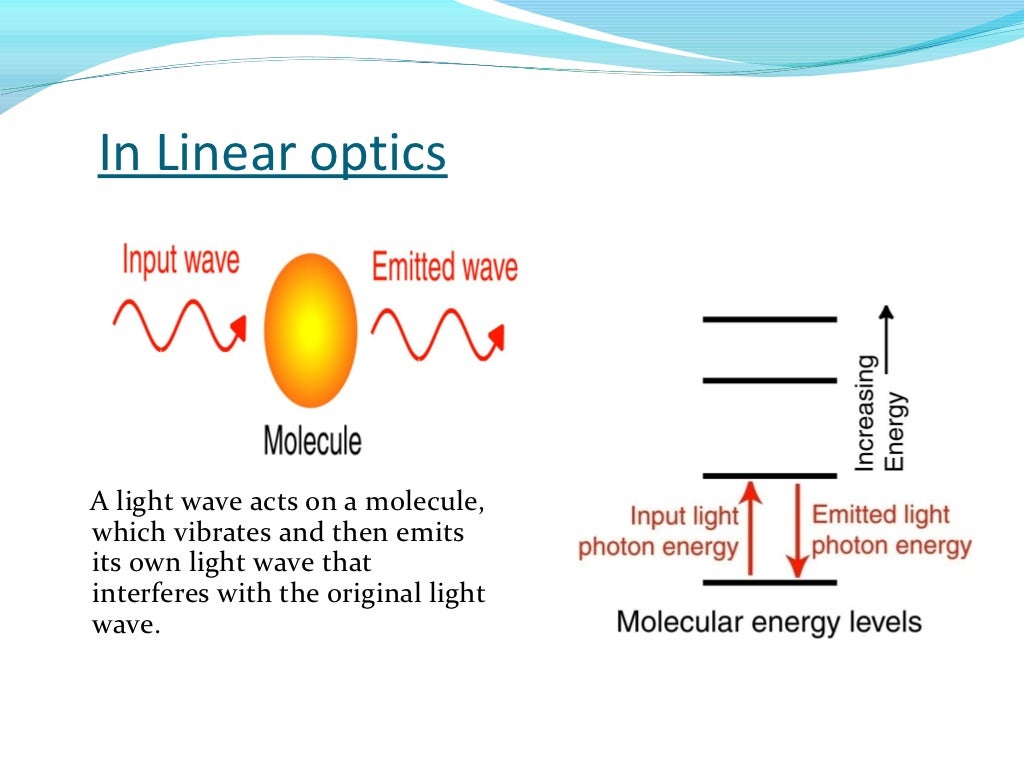 In Linear optics

Input wave

Emitted wave

Molecule

A light wave acts on a molecule, which vibrates and then emits its own light wave that interferes with the original light wave.

Increasing Energy

Input light photon energy

Emitted light photon energy

Molecular energy levels